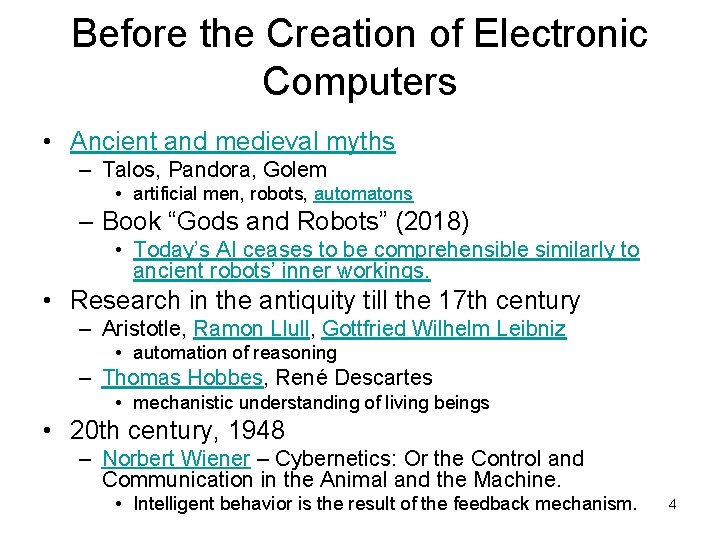 Before the Creation of Electronic Computers

• Ancient and medieval myths
– Talos, Pandora, Golem
• artificial men, robots, automatons
– Book “Gods and Robots” (2018)
• Today’s AI ceases to be comprehensible similarly to ancient robots’ inner workings.
• Research in the antiquity till the 17th century
– Aristotle, Ramon Llull, Gottfried Wilhelm Leibniz
• automation of reasoning
– Thomas Hobbes, René Descartes
• mechanistic understanding of living beings
• 20th century, 1948
– Norbert Wiener – Cybernetics: Or the Control and Communication in the Animal and the Machine.
• Intelligent behavior is the result of the feedback mechanism.

4